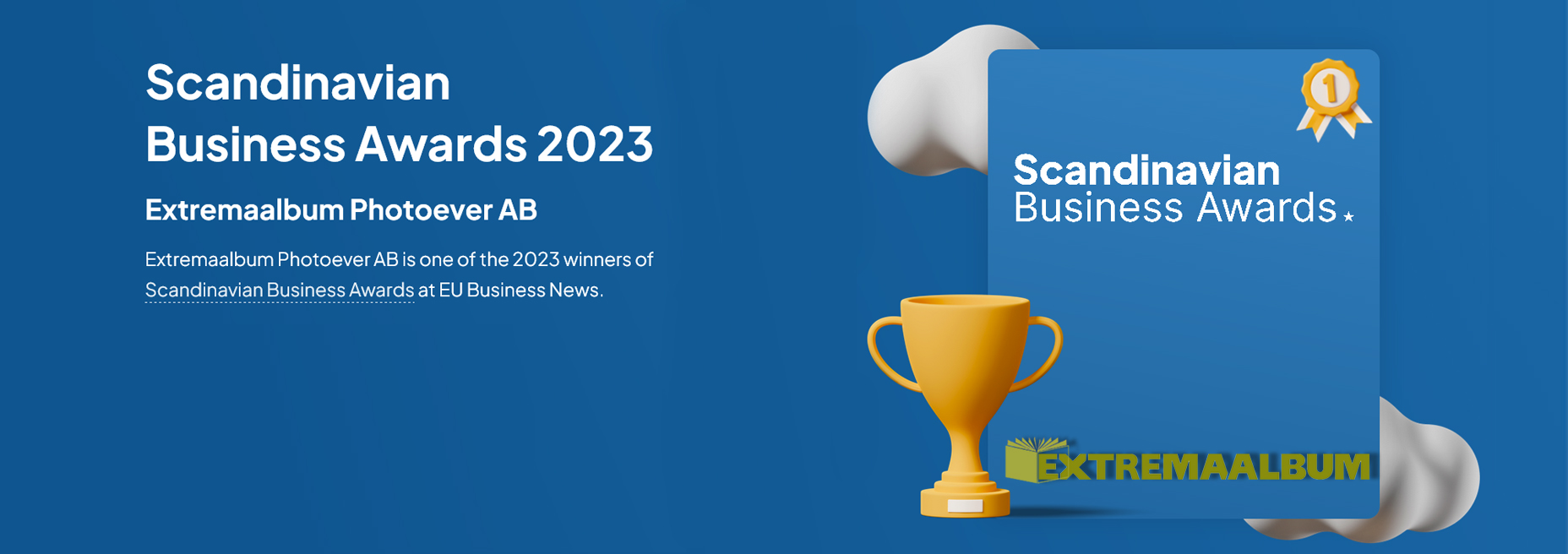 Scandinavian Business Awards 2023

Extremaalbum Photoever AB

Extremaalbum Photoever AB is one of the 2023 winners of Scandinavian Business Awards at EU Business News.

1

Scandinavian Business Awards

EXTREMAALBUM